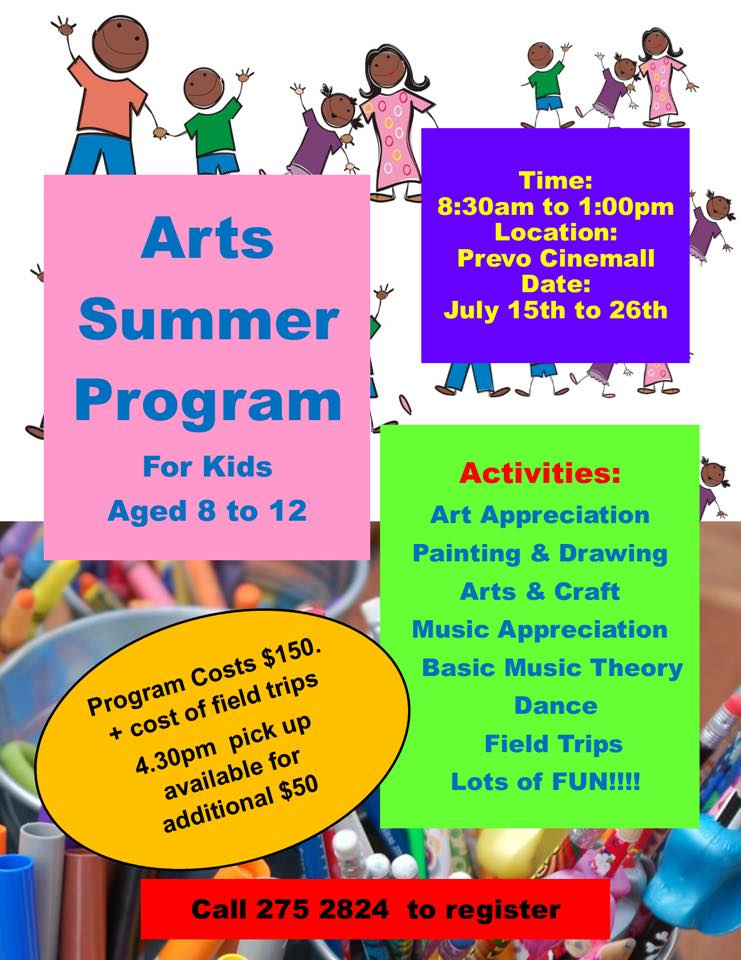 Arts Summer Program

For Kids Aged 8 to 12

Time:
8:30am to 1:00pm
Location:
Prevo Cinemall
Date:
July 15th to 26th

Activities:
Art Appreciation
Painting & Drawing
Arts & Craft
Music Appreciation
Basic Music Theory
Dance
Field Trips
Lots of FUN!!!!

Program Costs $150. + cost of field trips
4.30pm pick up available for additional $50

Call 275 2824 to register